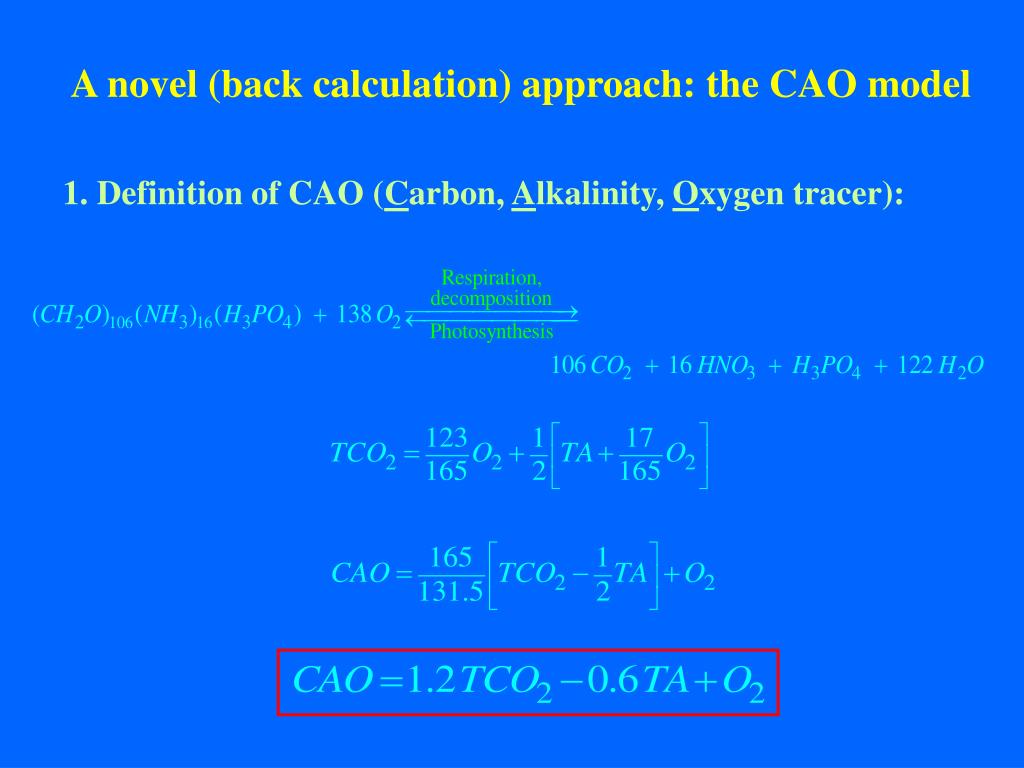 A novel (back calculation) approach: the CAO model

1. Definition of CAO (Carbon, Alkalinity, Oxygen tracer):

$(CH_2O)_{106}(NH_3)_{16}(H_3PO_4) + 138\,O_2 \underset{\text{Photosynthesis}}{\overset{\text{Respiration, decomposition}}{\rightleftarrows}}$

$106\,CO_2 + 16\,HNO_3 + H_3PO_4 + 122\,H_2O$

$TCO_2 = \frac{123}{165}O_2 + \frac{1}{2}\left[TA + \frac{17}{165}O_2\right]$

$CAO = \frac{165}{131.5}\left[TCO_2 - \frac{1}{2}TA\right] + O_2$

$CAO = 1.2\,TCO_2 - 0.6\,TA + O_2$